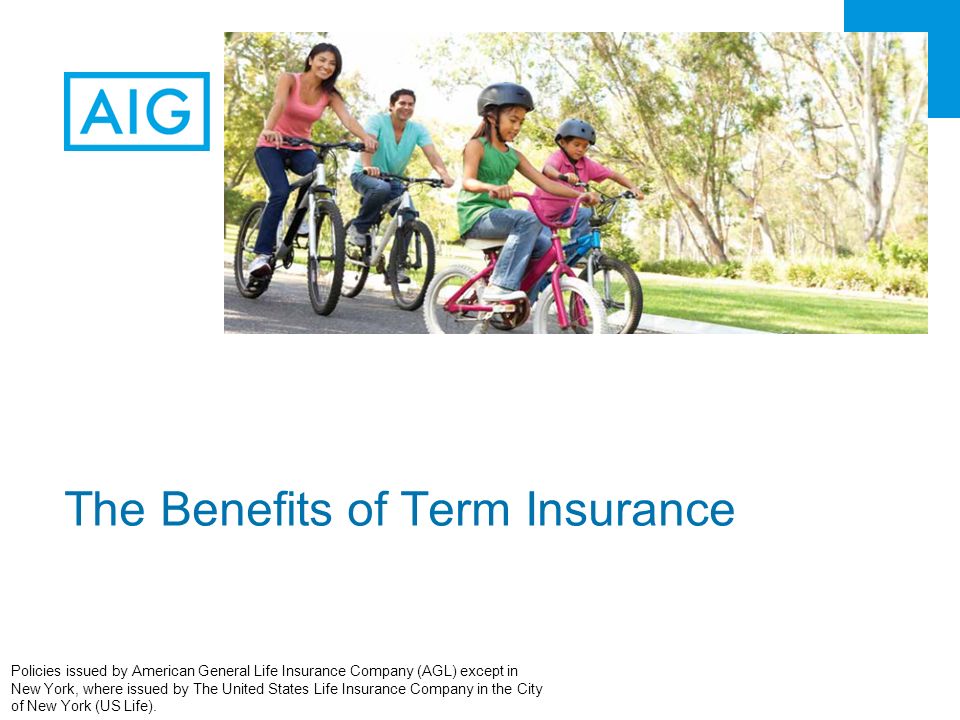 AIG

The Benefits of Term Insurance

Policies issued by American General Life Insurance Company (AGL) except in New York, where issued by The United States Life Insurance Company in the City of New York (US Life).